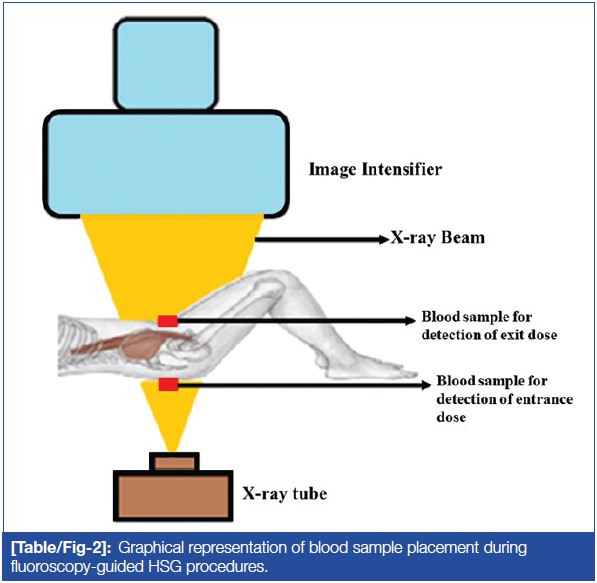 Image Intensifier

X-ray Beam

Blood sample for detection of exit dose

Blood sample for detection of entrance dose

X-ray tube

[Table/Fig-2]: Graphical representation of blood sample placement during fluoroscopy-guided HSG procedures.